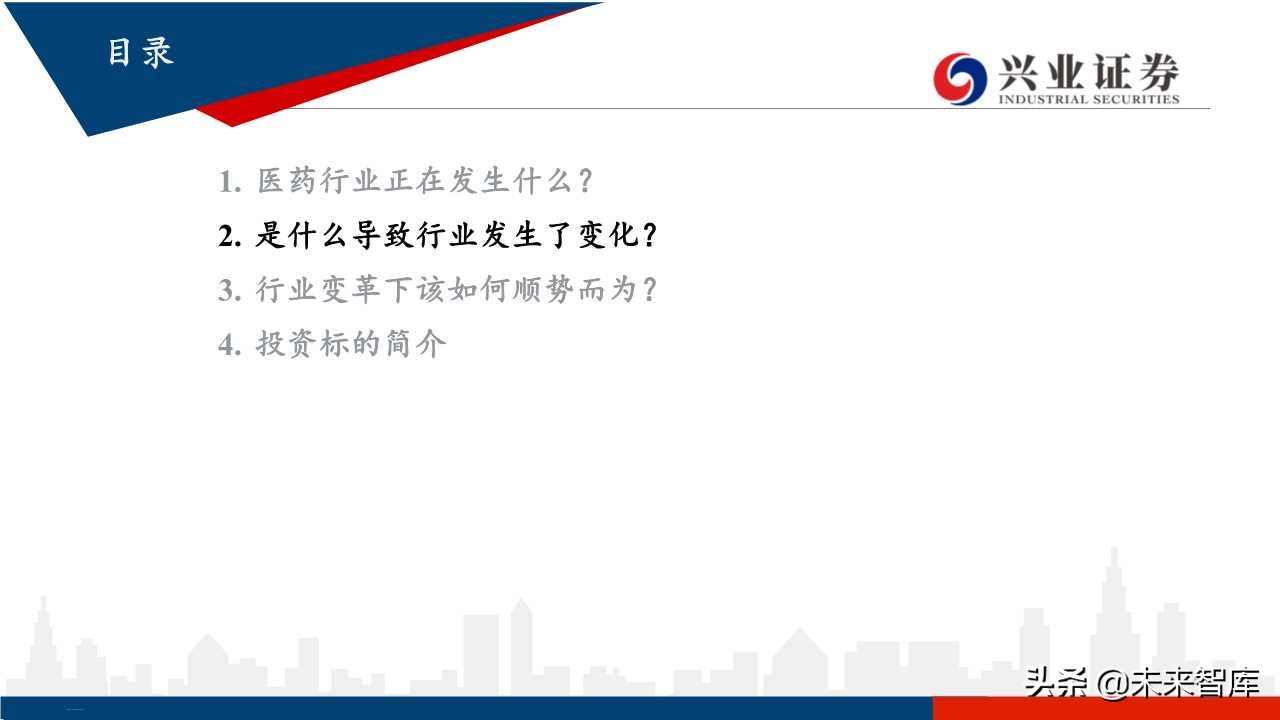 目录

兴业证券
INDUSTRIAL SECURITIES

1. 医药行业正在发生什么？
2. 是什么导致行业发生了变化？
3. 行业变革下该如何顺势而为？
4. 投资标的简介

头条 @未来智库